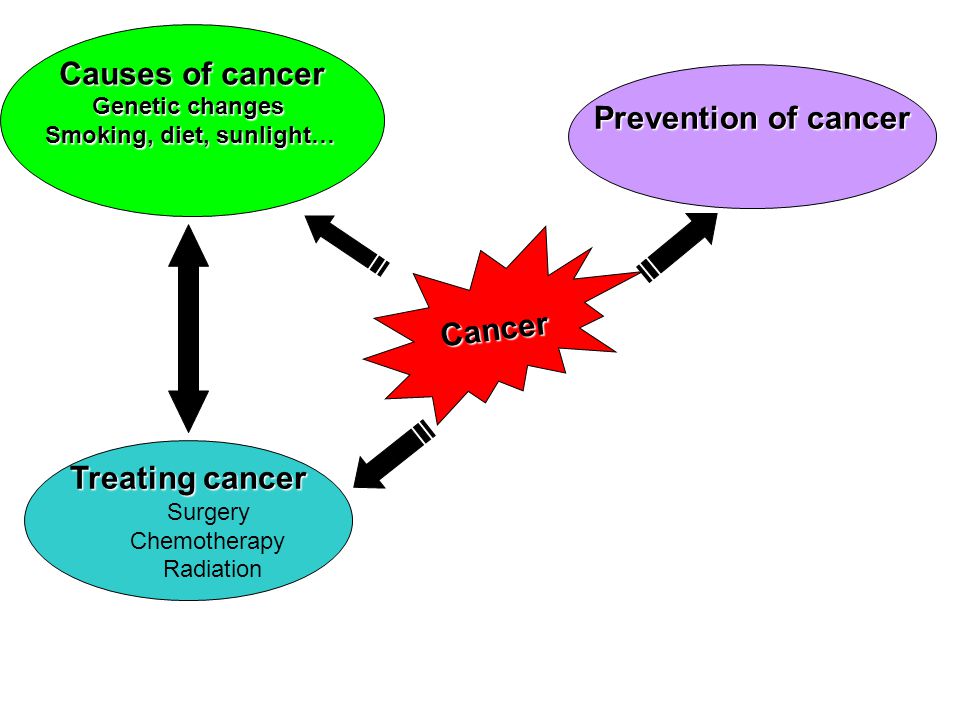 Causes of cancer
Genetic changes
Smoking, diet, sunlight…

Prevention of cancer

Cancer

Treating cancer
Surgery
Chemotherapy
Radiation